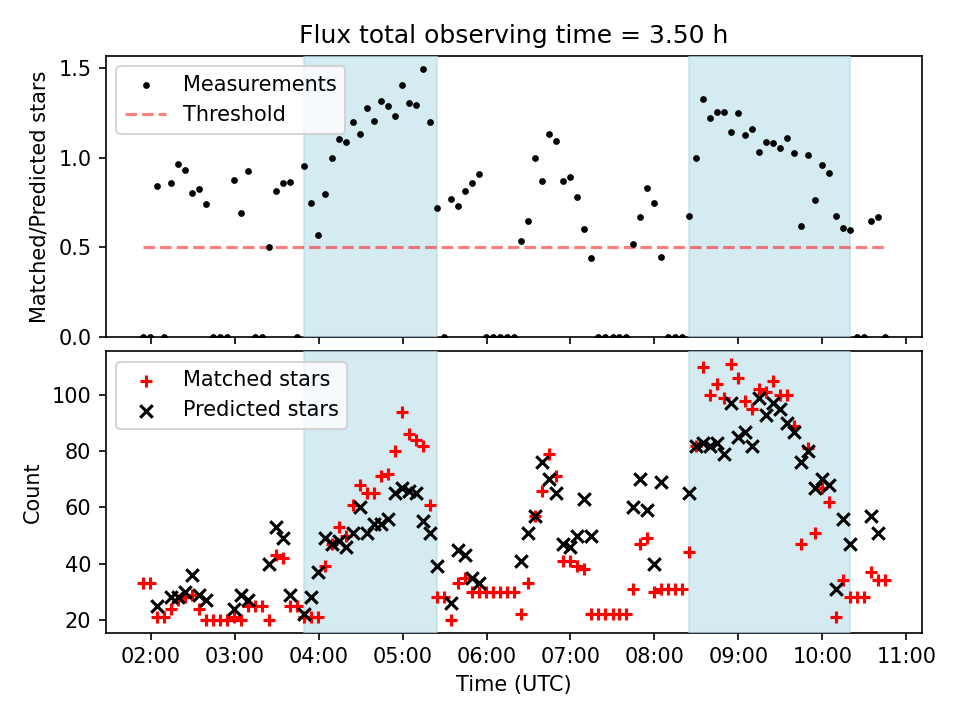 Flux total observing time = 3.50 h

Measurements
Threshold

Matched/Predicted stars

1.5
1.0
0.5
0.0

Matched stars
Predicted stars

Count

100
80
60
40
20

02:00
03:00
04:00
05:00
06:00
07:00
08:00
09:00
10:00
11:00

Time (UTC)